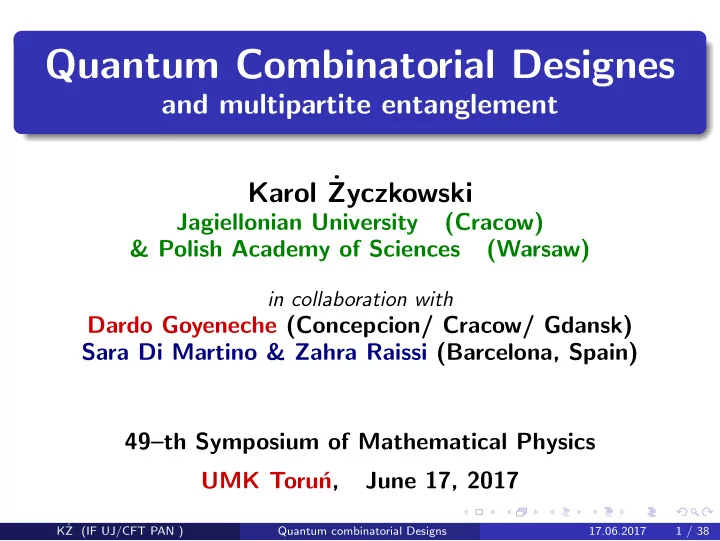 Quantum Combinatorial Designes
and multipartite entanglement

Karol Życzkowski
Jagiellonian University (Cracow)
& Polish Academy of Sciences (Warsaw)

in collaboration with
Dardo Goyeneche (Concepcion/ Cracow/ Gdansk)
Sara Di Martino & Zahra Raissi (Barcelona, Spain)

49–th Symposium of Mathematical Physics
UMK Toruń, June 17, 2017

KŻ (IF UJ/CFT PAN ) Quantum combinatorial Designs 17.06.2017 1 / 38